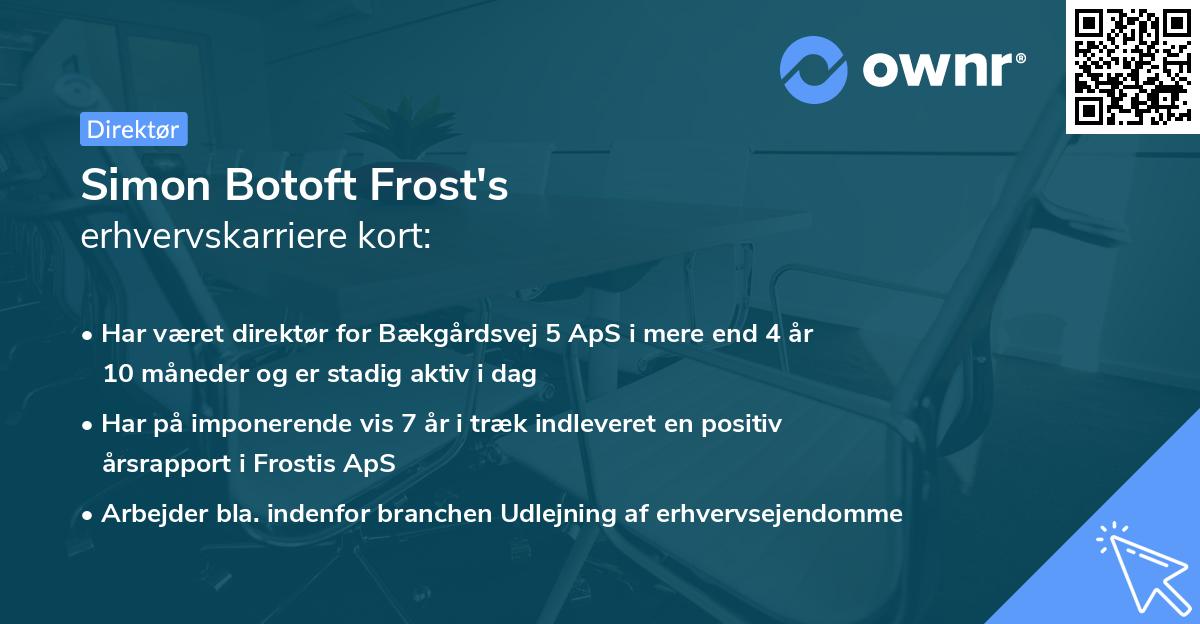 ownr®

Direktør

Simon Botoft Frost's
erhvervskarriere kort:

• Har været direktør for Bækgårdsvej 5 ApS i mere end 4 år 10 måneder og er stadig aktiv i dag

• Har på imponerende vis 7 år i træk indleveret en positiv årsrapport i Frostis ApS

• Arbejder bla. indenfor branchen Udlejning af erhvervsejendomme